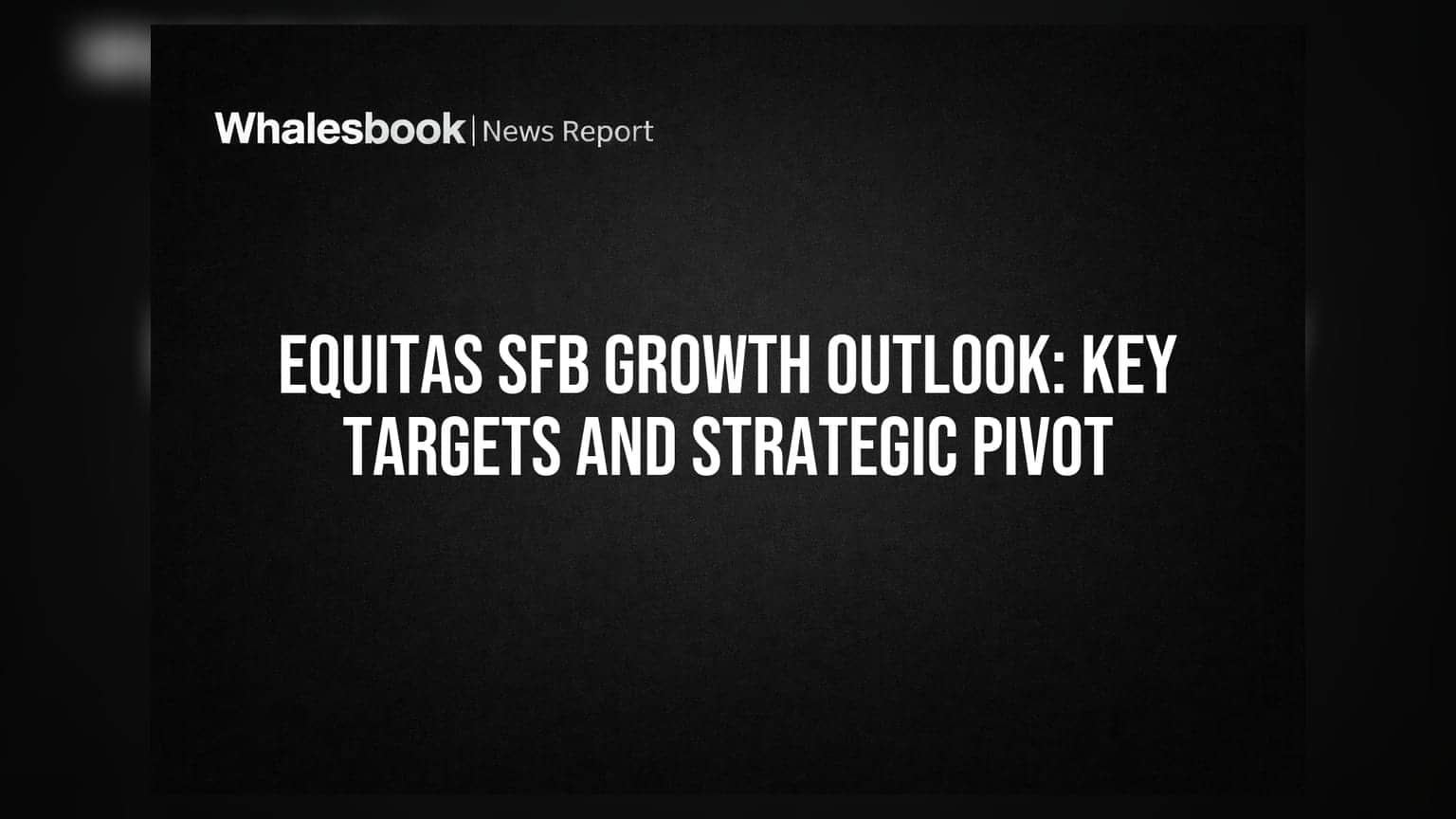 Whalesbook | News Report

EQUITAS SFB GROWTH OUTLOOK: KEY TARGETS AND STRATEGIC PIVOT